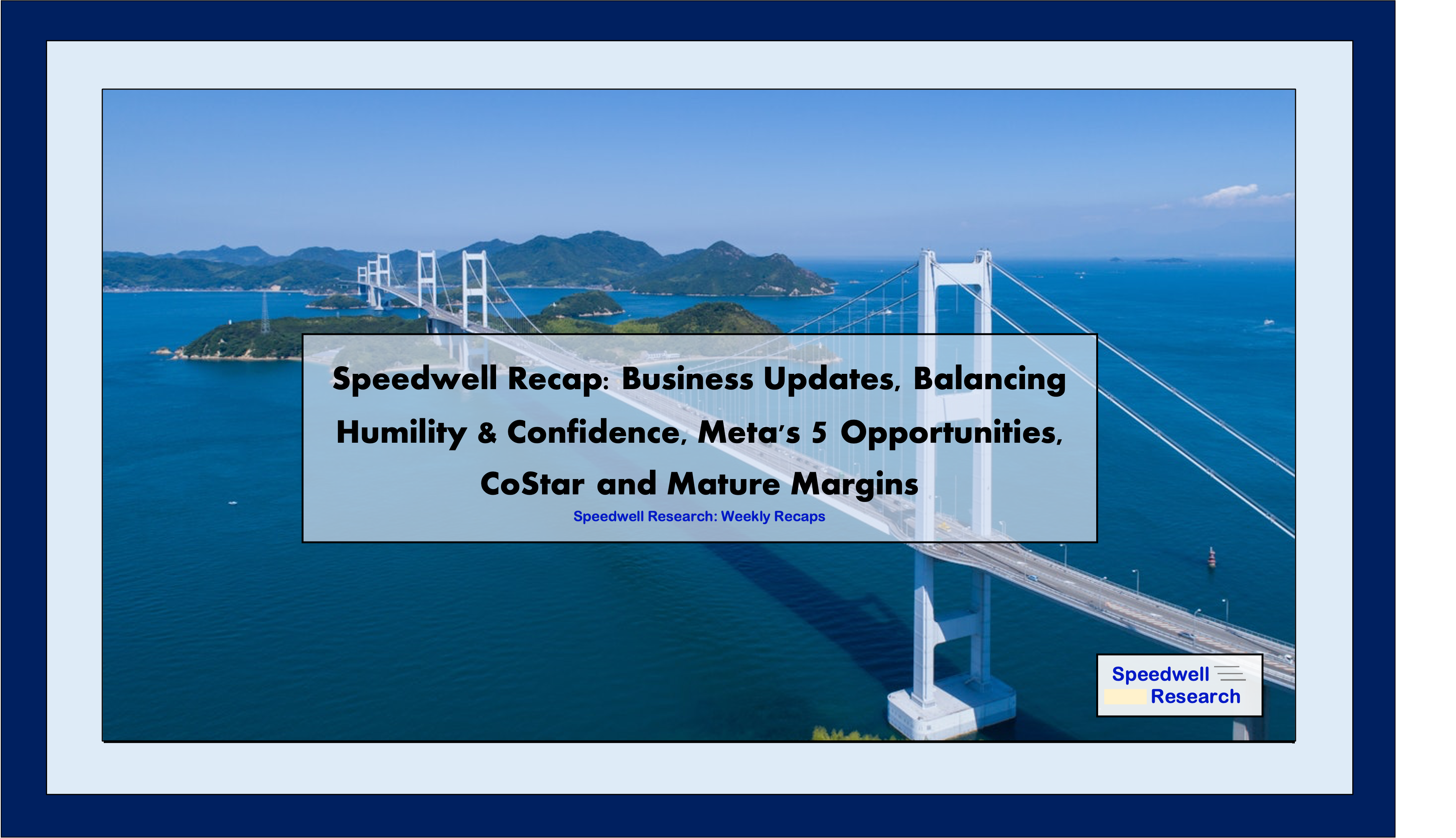 Speedwell Recap: Business Updates, Balancing Humility & Confidence, Meta's 5 Opportunities, CoStar and Mature Margins

Speedwell Research: Weekly Recaps

Speedwell
Research